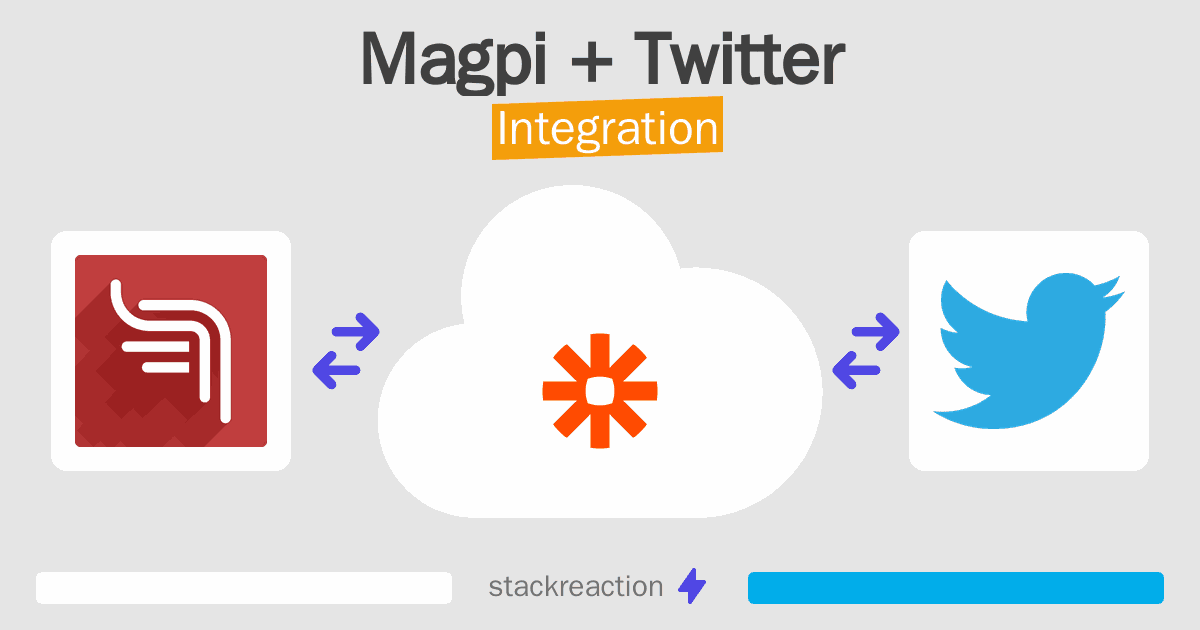 Magpi + Twitter
Integration

stackreaction